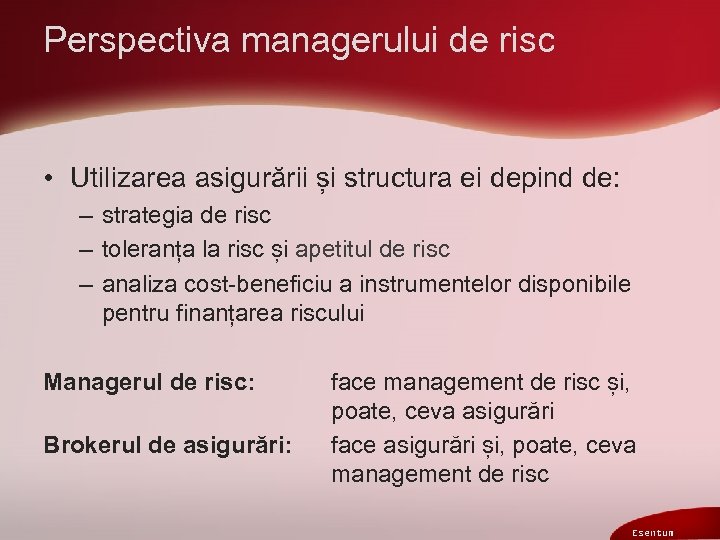 Perspectiva managerului de risc

• Utilizarea asigurării și structura ei depind de:
– strategia de risc
– toleranța la risc și apetitul de risc
– analiza cost-beneficiu a instrumentelor disponibile pentru finanțarea riscului

**Managerul de risc:** face management de risc și, poate, ceva asigurări
**Brokerul de asigurări:** face asigurări și, poate, ceva management de risc

Esentum